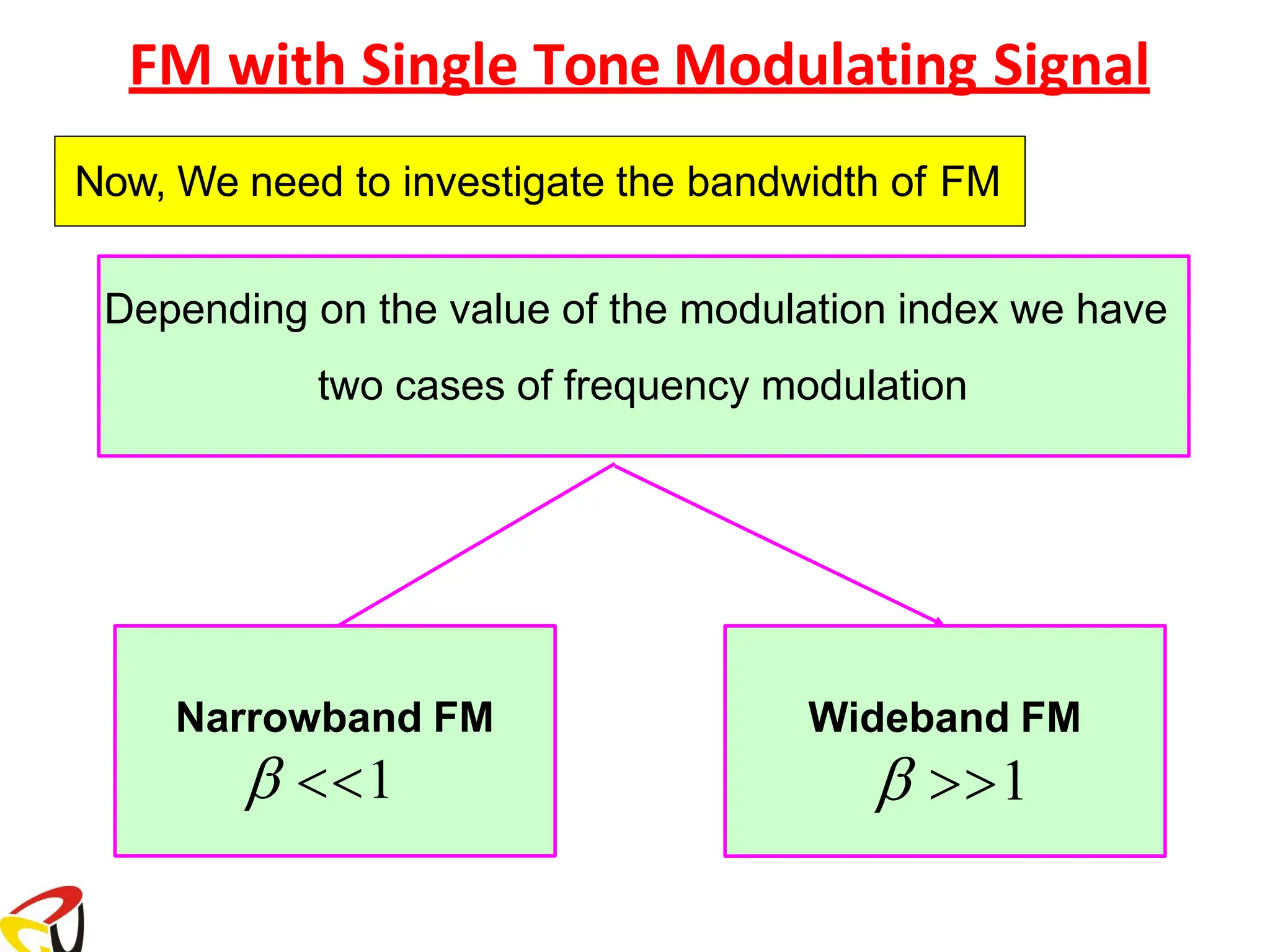 FM with Single Tone Modulating Signal

Now, We need to investigate the bandwidth of FM

Depending on the value of the modulation index we have two cases of frequency modulation

Narrowband FM
$\beta << 1$

Wideband FM
$\beta >> 1$